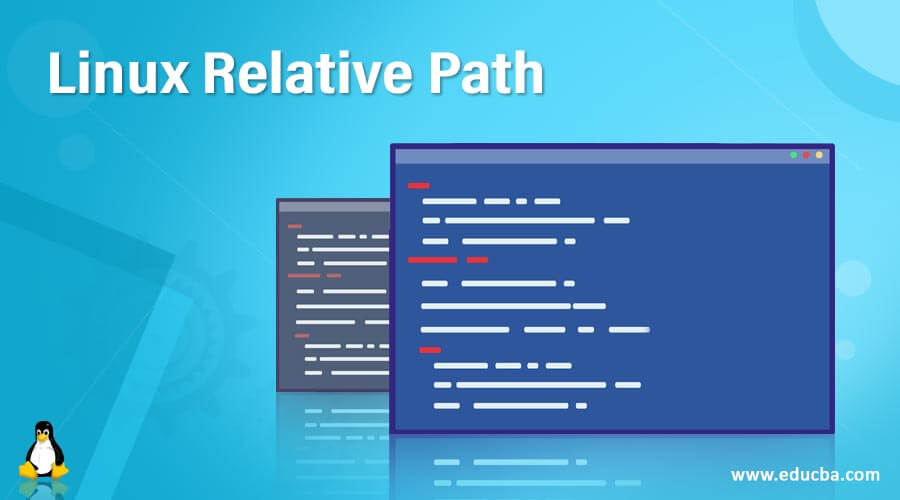 Linux Relative Path

www.educba.com